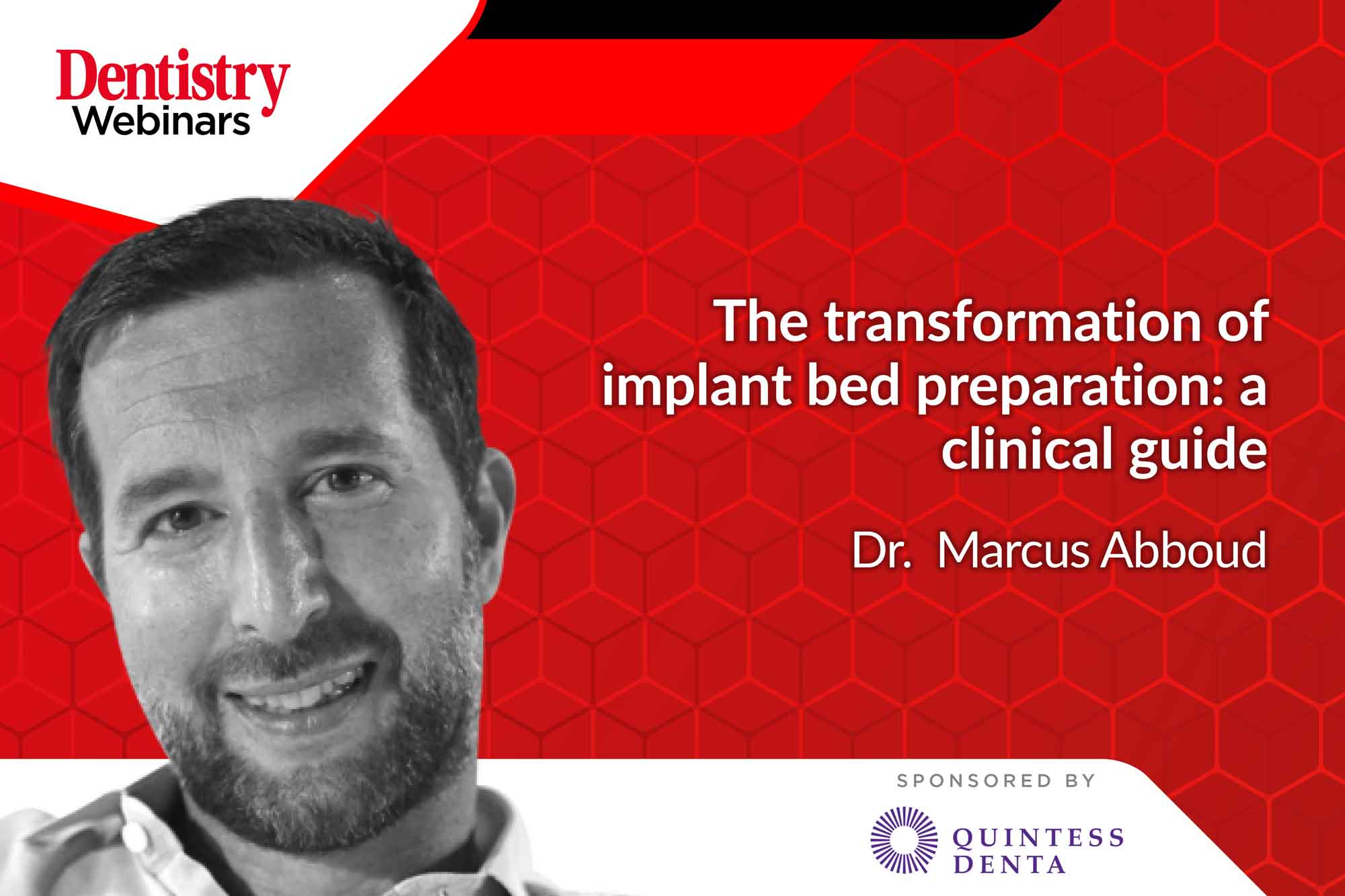 Dentistry Webinars

The transformation of implant bed preparation: a clinical guide

Dr. Marcus Abboud

SPONSORED BY

QUINTESS DENTA